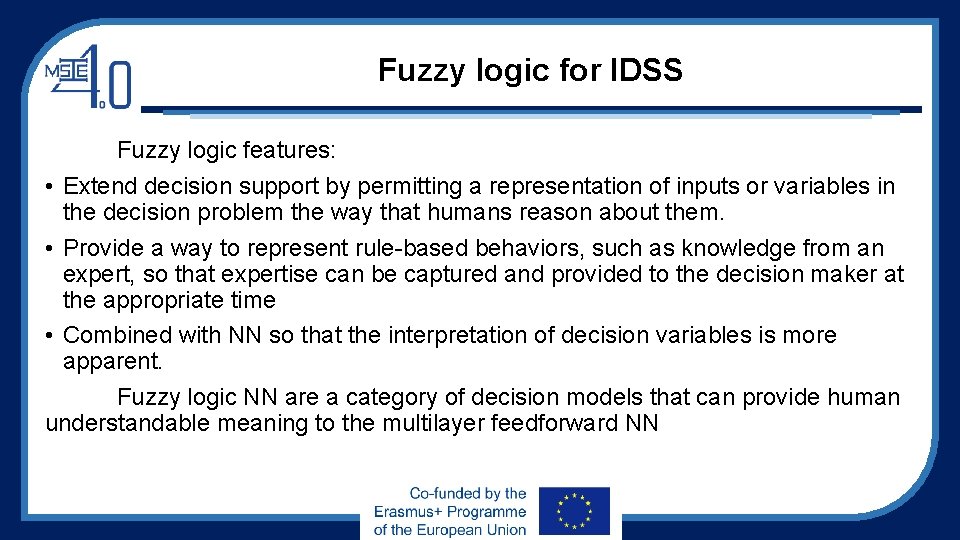 MSIE 4.0

Fuzzy logic for IDSS

Fuzzy logic features:

• Extend decision support by permitting a representation of inputs or variables in the decision problem the way that humans reason about them.

• Provide a way to represent rule-based behaviors, such as knowledge from an expert, so that expertise can be captured and provided to the decision maker at the appropriate time

• Combined with NN so that the interpretation of decision variables is more apparent.

Fuzzy logic NN are a category of decision models that can provide human understandable meaning to the multilayer feedforward NN

Co-funded by the Erasmus+ Programme of the European Union